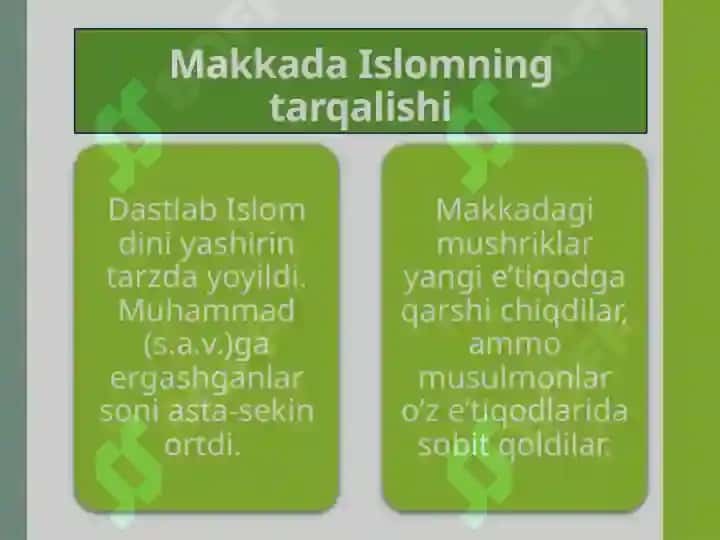 Makkada Islomning tarqalishi

Dastlab Islom dini yashirin tarzda yoyildi. Muhammad (s.a.v.)ga ergashganlar soni asta-sekin ortdi.

Makkadagi mushriklar yangi e'tiqodga qarshi chiqdilar, ammo musulmonlar o'z e'tiqodlarida sobit qoldilar.